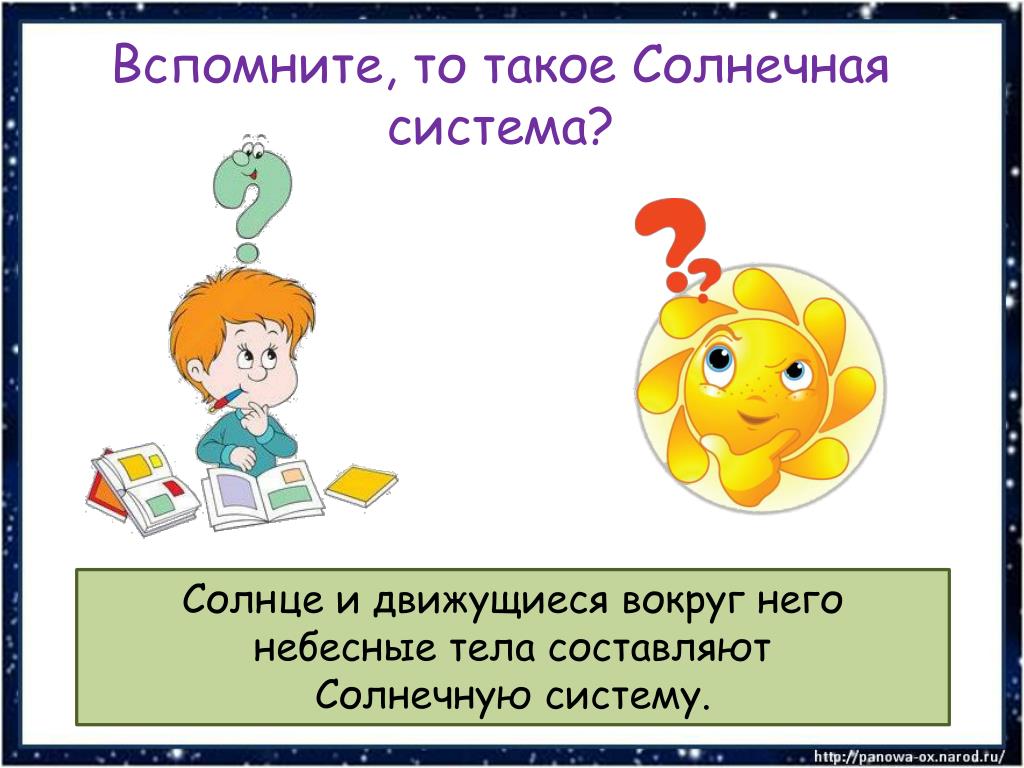 Вспомните, то такое Солнечная система?

Солнце и движущиеся вокруг него небесные тела составляют Солнечную систему.

http://panowa-ox.narod.ru/